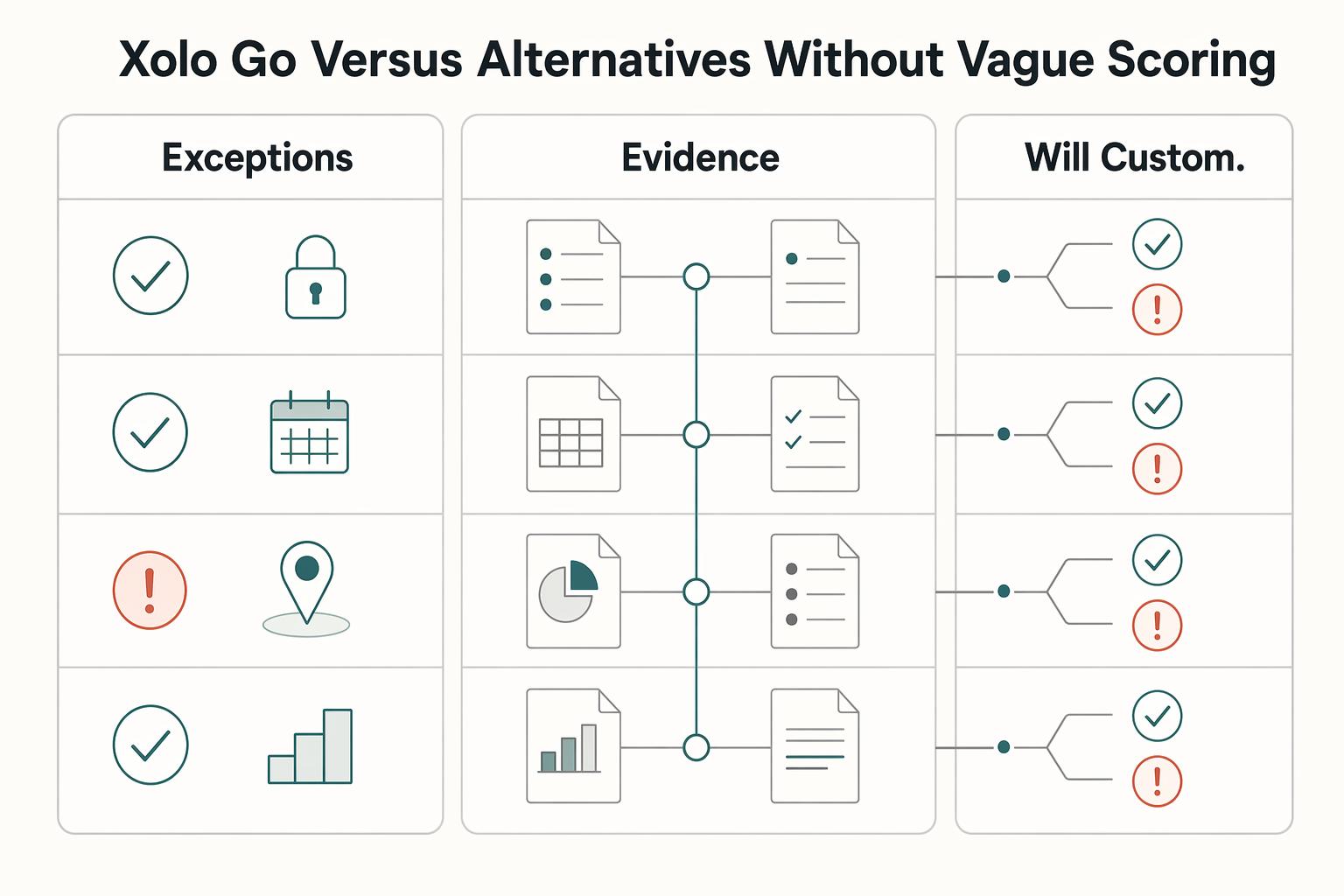 Xolo Go Versus Alternatives Without Vague Scoring

Exceptions

Evidence

Will Custom.